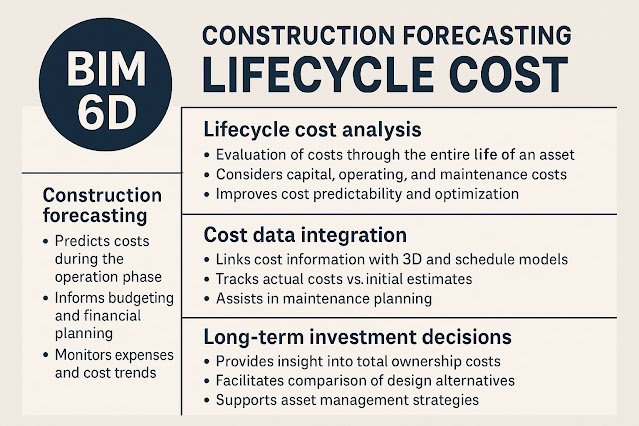 BIM 6D

CONSTRUCTION FORECASTING
LIFECYCLE COST

Construction forecasting
• Predicts costs during the operation phase
• Informs budgeting and financial planning
• Monitors expenses and cost trends

Lifecycle cost analysis
• Evaluation of costs through the entire life of an asset
• Considers capital, operating, and maintenance costs
• Improves cost predictability and optimization

Cost data integration
• Links cost information with 3D and schedule models
• Tracks actual costs vs. initial estimates
• Assists in maintenance planning

Long-term investment decisions
• Provides insight into total ownership costs
• Facilitates comparison of design alternatives
• Supports asset management strategies